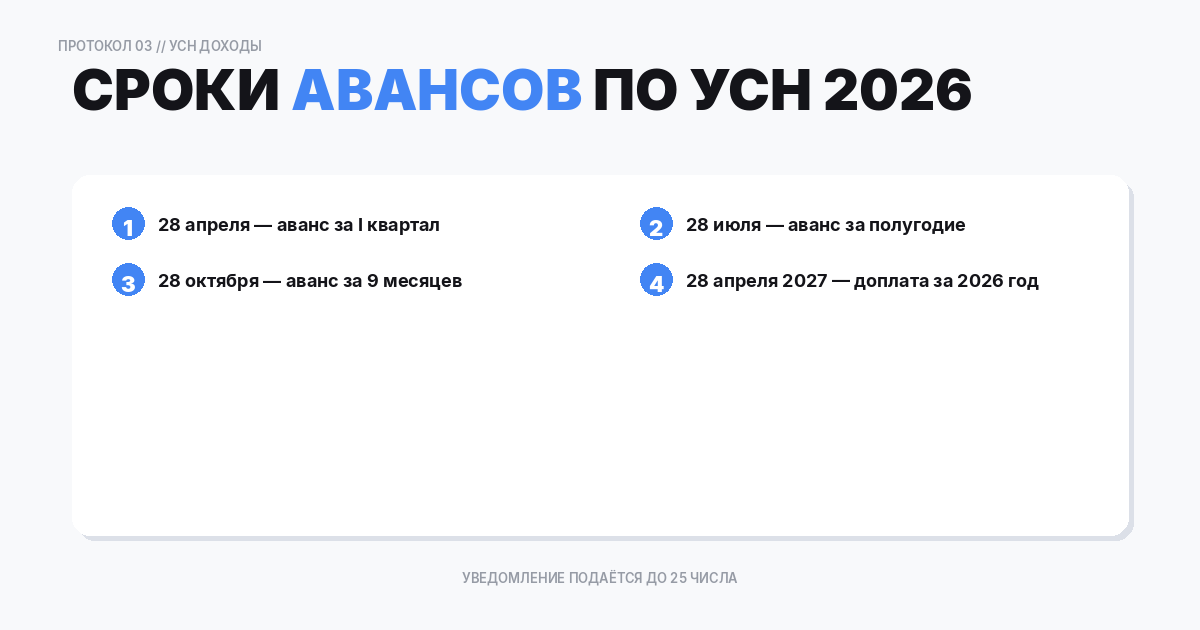 ПРОТОКОЛ 03 // УСН ДОХОДЫ

СРОКИ АВАНСОВ ПО УСН 2026

1 28 апреля — аванс за I квартал

2 28 июля — аванс за полугодие

3 28 октября — аванс за 9 месяцев

4 28 апреля 2027 — доплата за 2026 год

УВЕДОМЛЕНИЕ ПОДАЁТСЯ ДО 25 ЧИСЛА